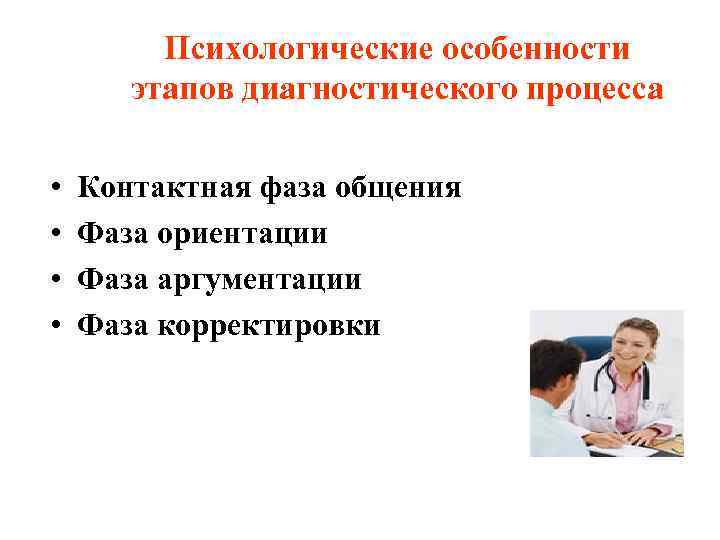 Психологические особенности этапов диагностического процесса

• Контактная фаза общения
• Фаза ориентации
• Фаза аргументации
• Фаза корректировки